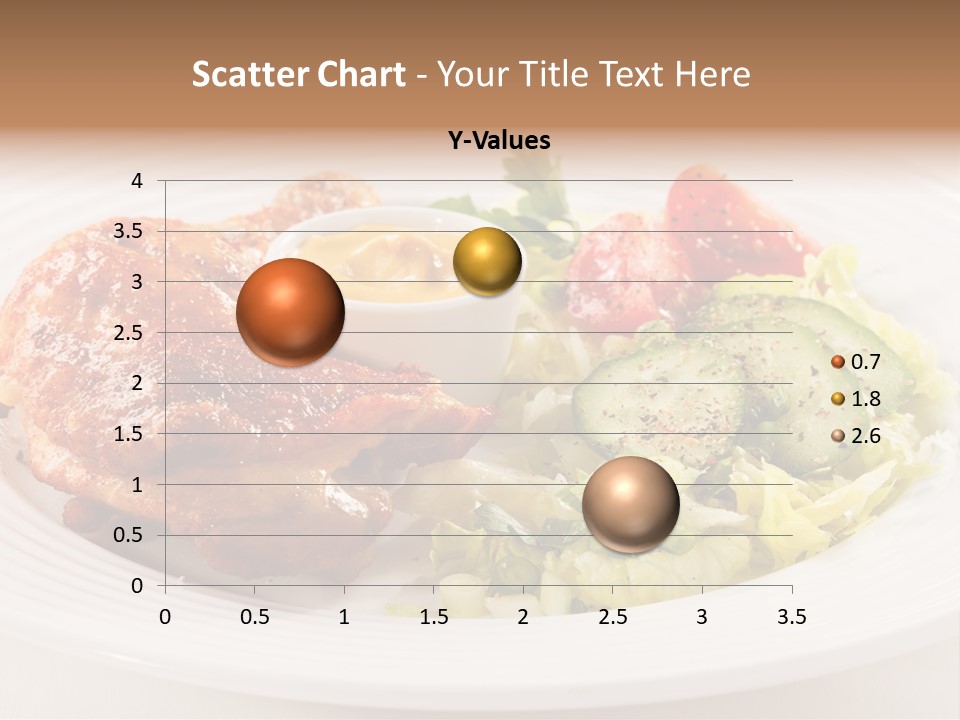 Scatter Chart - Your Title Text Here

Y-Values

4
3.5
3
2.5
2
1.5
1
0.5
0

0 0.5 1 1.5 2 2.5 3 3.5

0.7
1.8
2.6